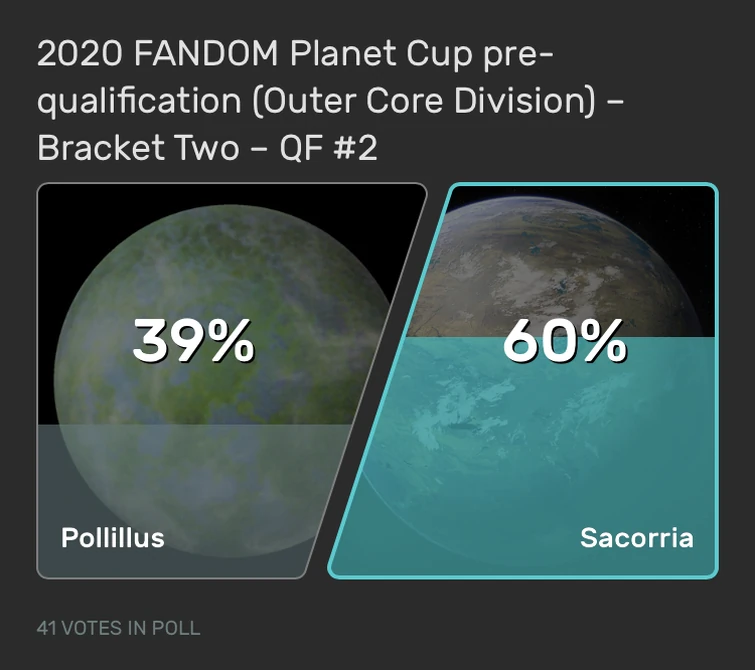 2020 FANDOM Planet Cup pre-qualification (Outer Core Division) – Bracket Two – QF #2

39%

Pollillus

60%

Sacorria

41 VOTES IN POLL